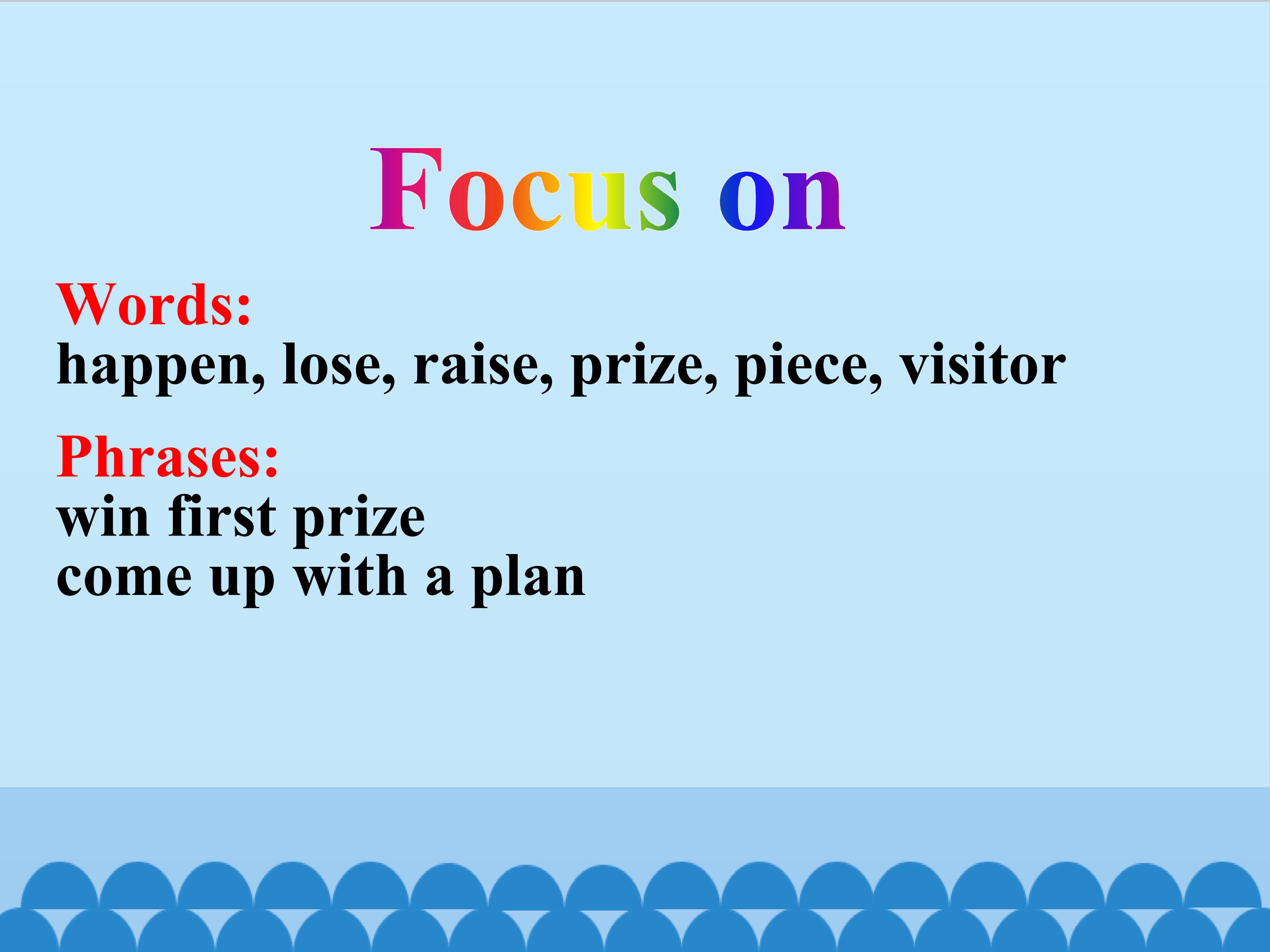 Focus on

Words:
happen, lose, raise, prize, piece, visitor

Phrases:
win first prize
come up with a plan